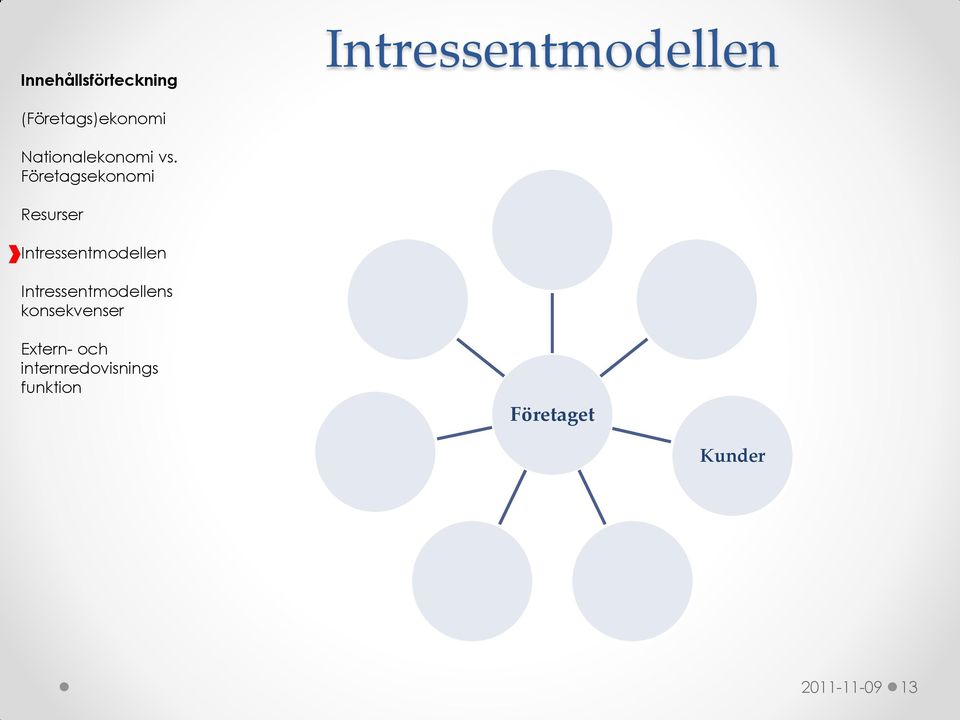 Intressentmodellen

Innehållsförteckning

(Företags)ekonomi

Nationalekonomi vs. Företagsekonomi

Resurser

Intressentmodellen

Intressentmodellens konsekvenser

Extern- och internredovisnings funktion

Företaget

Kunder

2011-11-09 13